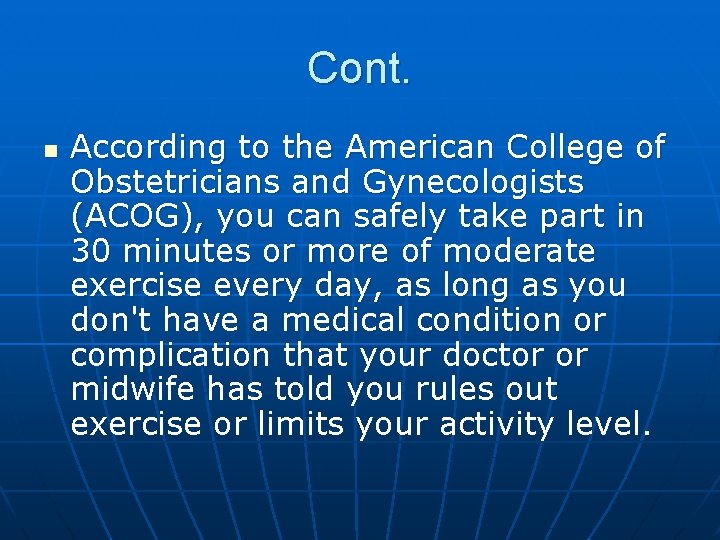 Cont.

According to the American College of Obstetricians and Gynecologists (ACOG), you can safely take part in 30 minutes or more of moderate exercise every day, as long as you don't have a medical condition or complication that your doctor or midwife has told you rules out exercise or limits your activity level.